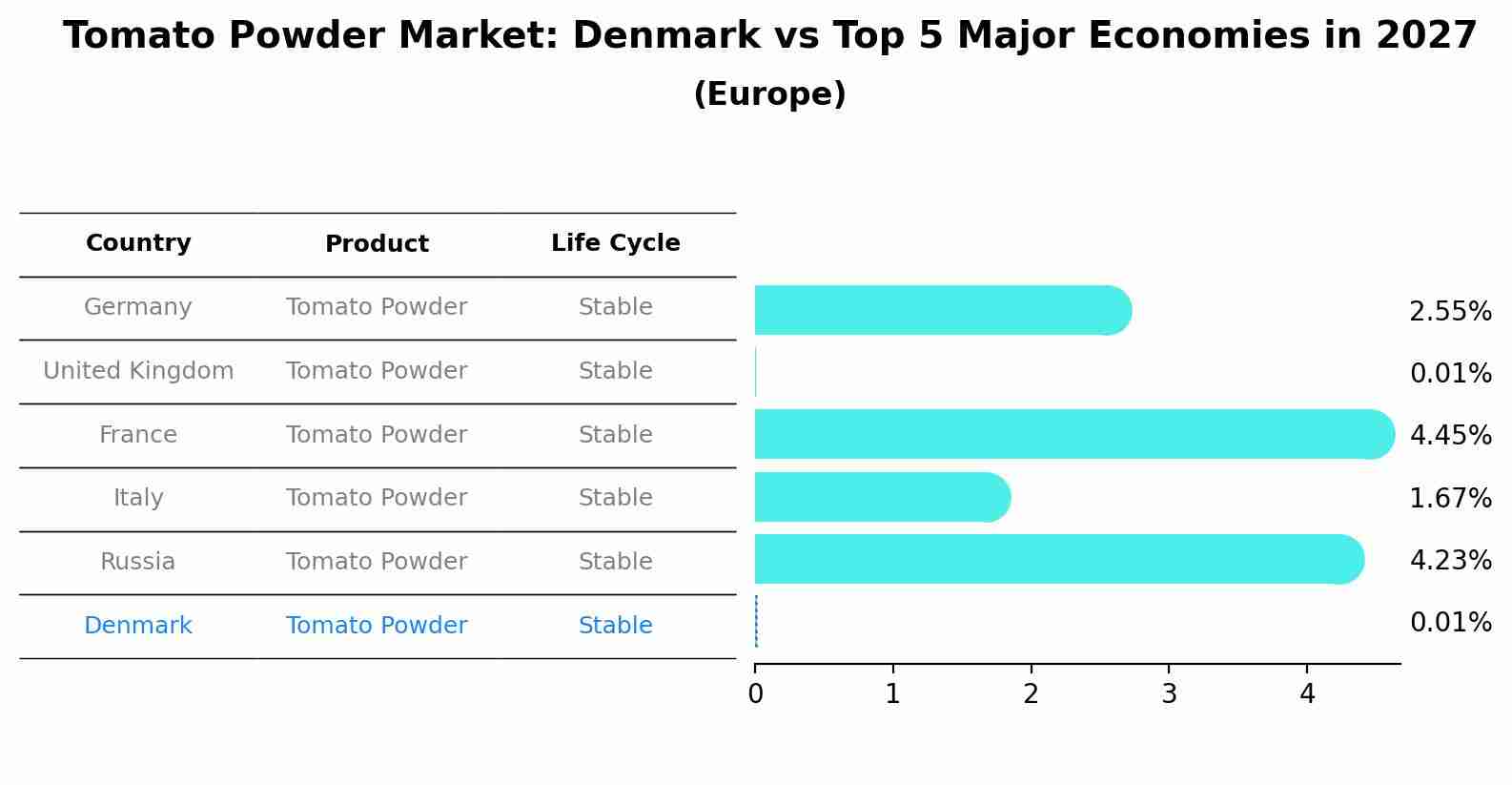 Tomato Powder Market: Denmark vs Top 5 Major Economies in 2027
(Europe)

| Country | Product | Life Cycle |
|---|---|---|
| Germany | Tomato Powder | Stable |
| United Kingdom | Tomato Powder | Stable |
| France | Tomato Powder | Stable |
| Italy | Tomato Powder | Stable |
| Russia | Tomato Powder | Stable |
| Denmark | Tomato Powder | Stable |

2.55%
0.01%
4.45%
1.67%
4.23%
0.01%

0 1 2 3 4